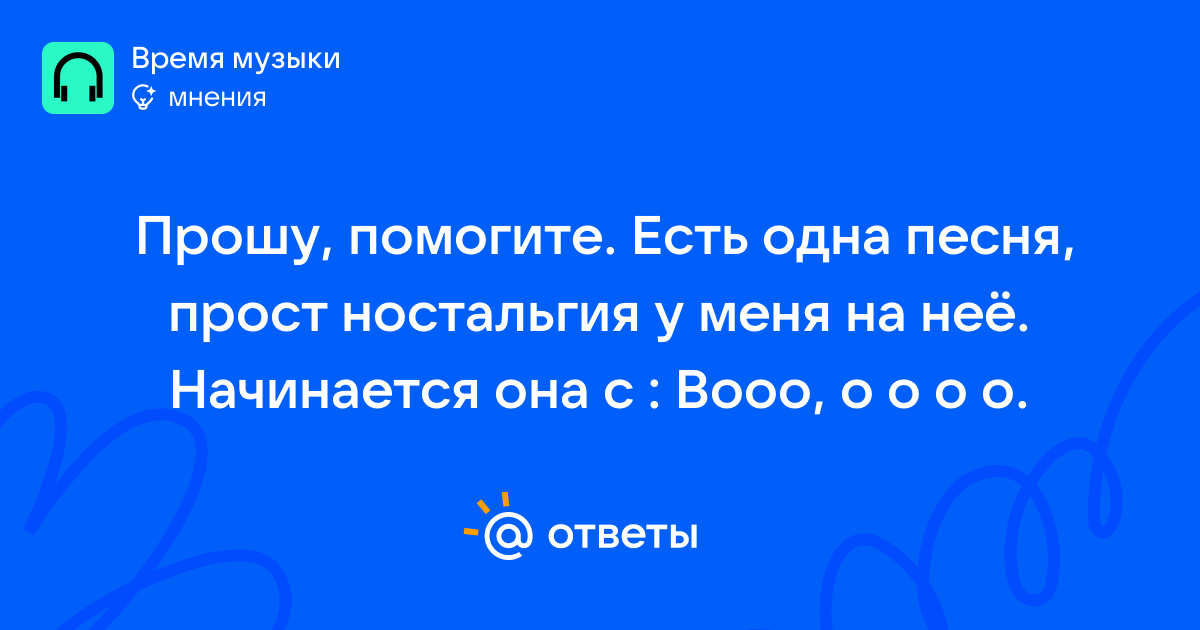 Время музыки
мнения

Прошу, помогите. Есть одна песня, прост ностальгия у меня на неё. Начинается она с : Вооо, о о о о.

ответы